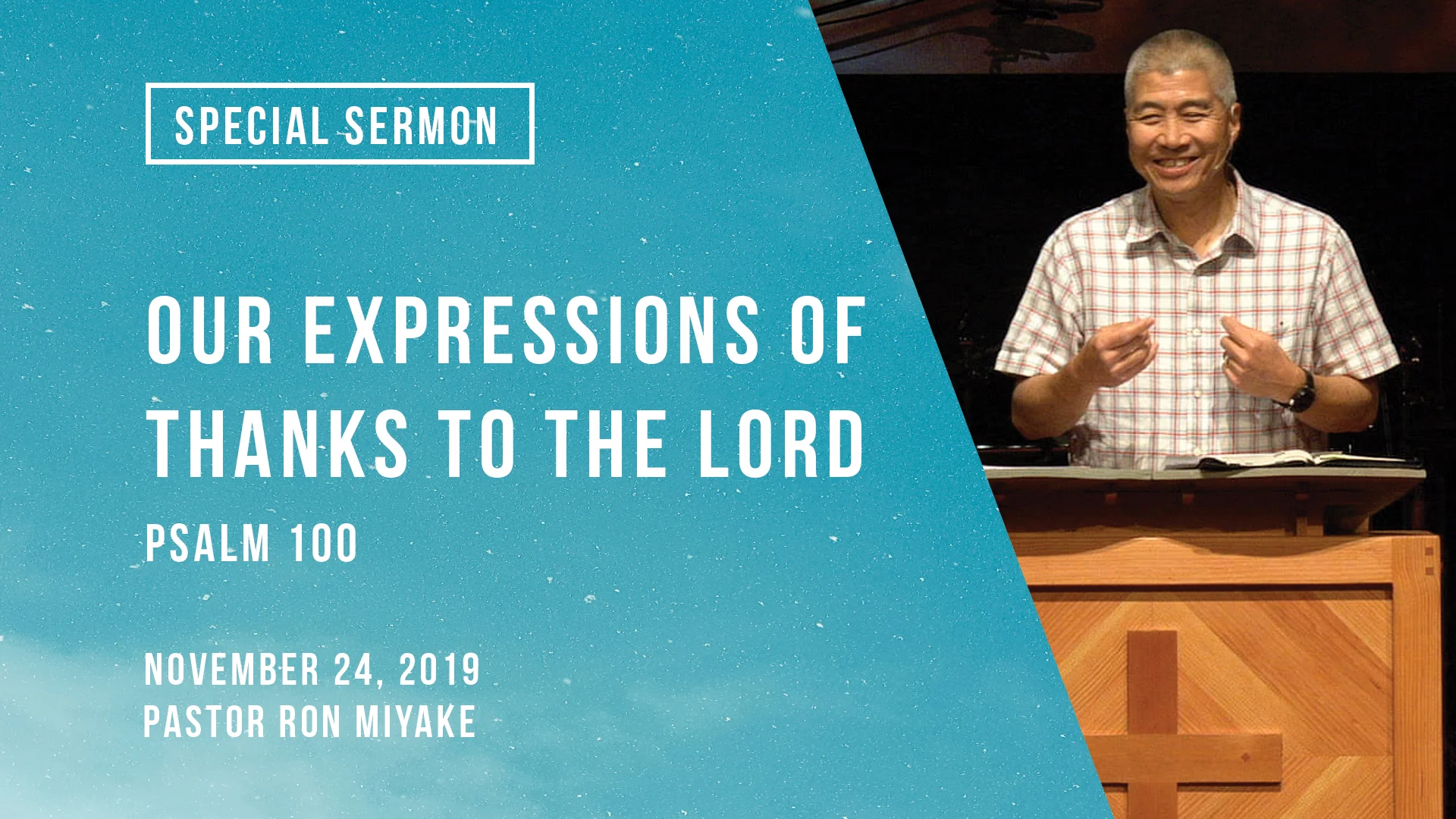 SPECIAL SERMON

OUR EXPRESSIONS OF THANKS TO THE LORD

PSALM 100

NOVEMBER 24, 2019
PASTOR RON MIYAKE